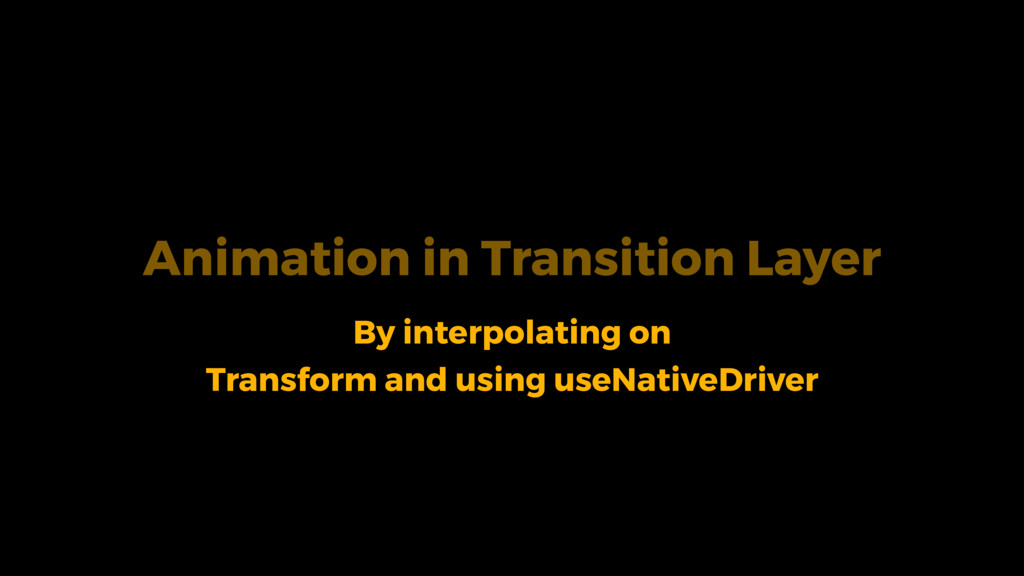 Animation in Transition Layer

By interpolating on Transform and using useNativeDriver